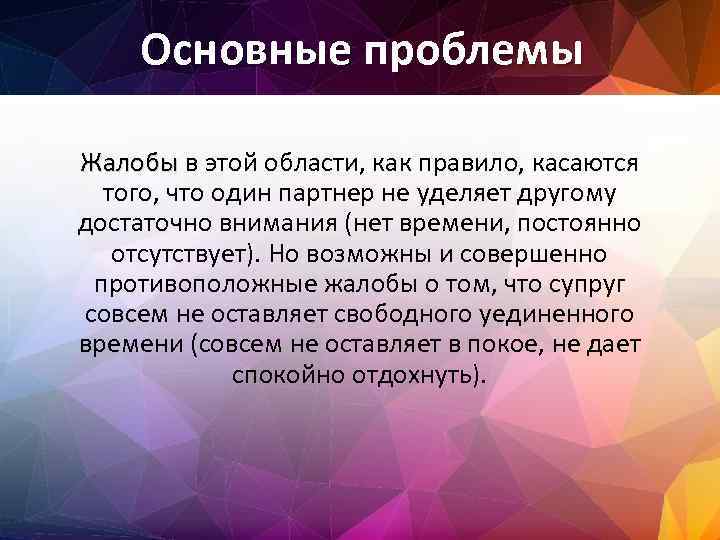 Основные проблемы

Жалобы в этой области, как правило, касаются того, что один партнер не уделяет другому достаточно внимания (нет времени, постоянно отсутствует). Но возможны и совершенно противоположные жалобы о том, что супруг совсем не оставляет свободного уединенного времени (совсем не оставляет в покое, не дает спокойно отдохнуть).